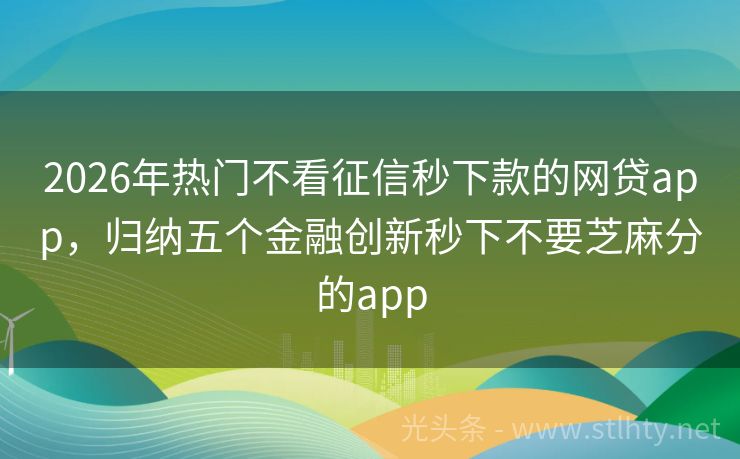 2026年热门不看征信秒下款的网贷app，归纳五个金融创新秒下不要芝麻分的app

光头条 - www.stlhty.net